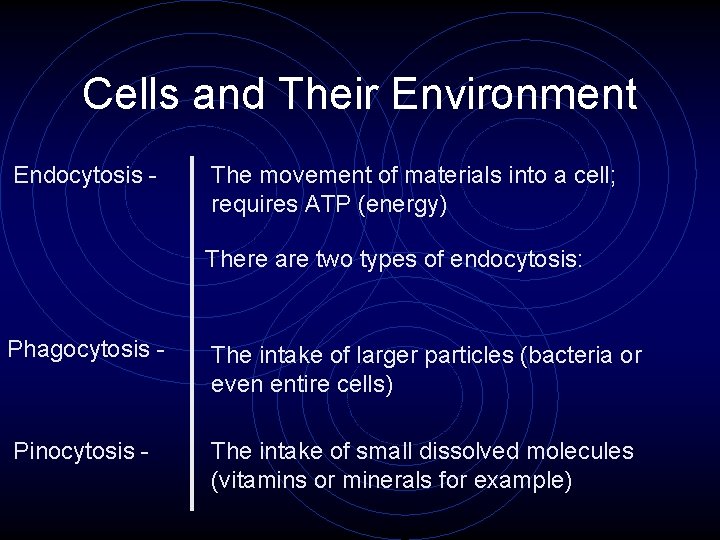 Cells and Their Environment

Endocytosis - The movement of materials into a cell; requires ATP (energy)

There are two types of endocytosis:

Phagocytosis - The intake of larger particles (bacteria or even entire cells)

Pinocytosis - The intake of small dissolved molecules (vitamins or minerals for example)